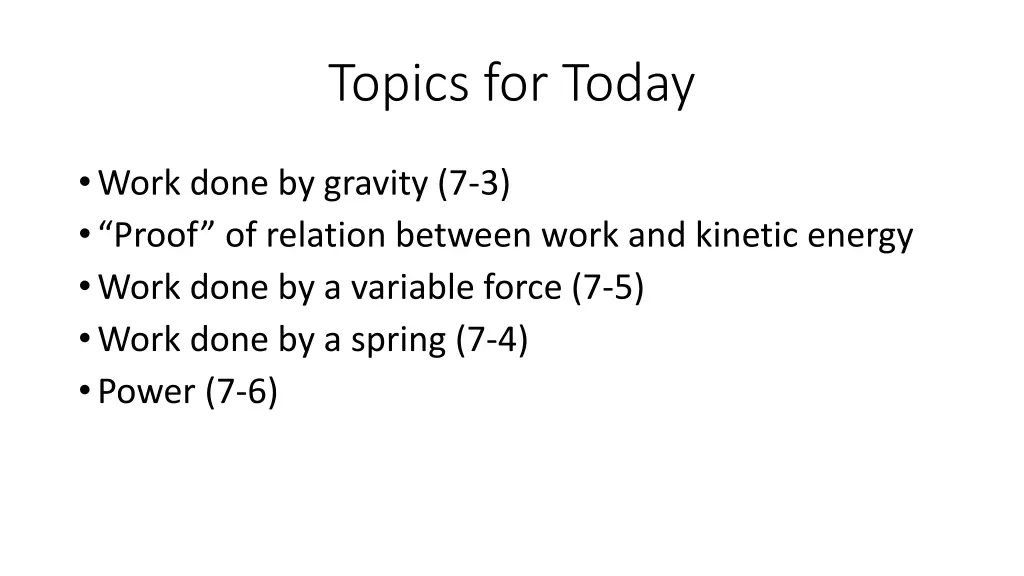 Topics for Today

• Work done by gravity (7-3)
• “Proof” of relation between work and kinetic energy
• Work done by a variable force (7-5)
• Work done by a spring (7-4)
• Power (7-6)